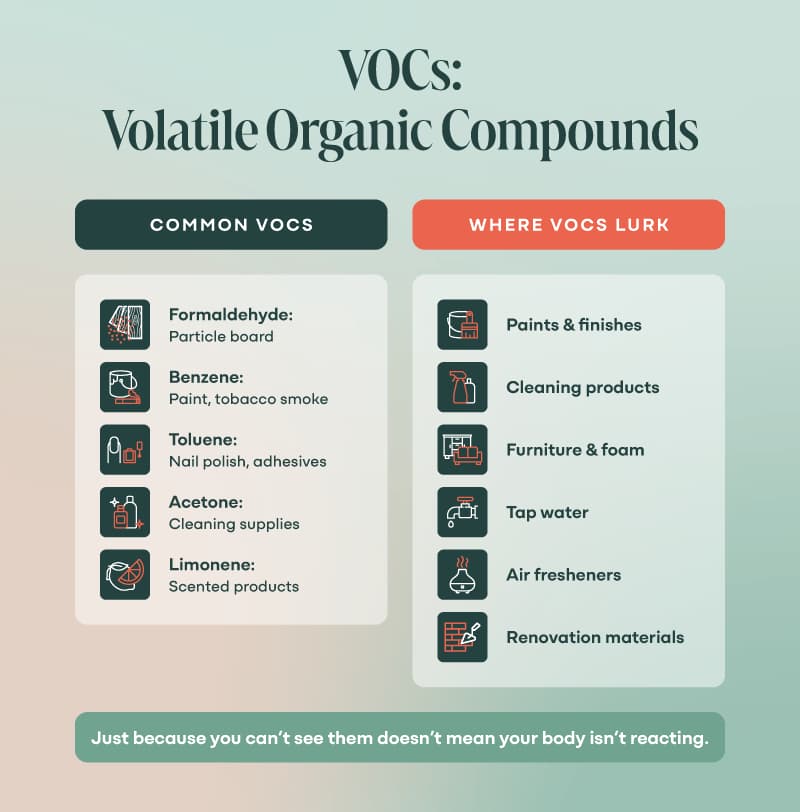 VOCs:
Volatile Organic Compounds

COMMON VOCS

Formaldehyde:
Particle board

Benzene:
Paint, tobacco smoke

Toluene:
Nail polish, adhesives

Acetone:
Cleaning supplies

Limonene:
Scented products

WHERE VOCS LURK

Paints & finishes

Cleaning products

Furniture & foam

Tap water

Air fresheners

Renovation materials

Just because you can't see them doesn't mean your body isn't reacting.